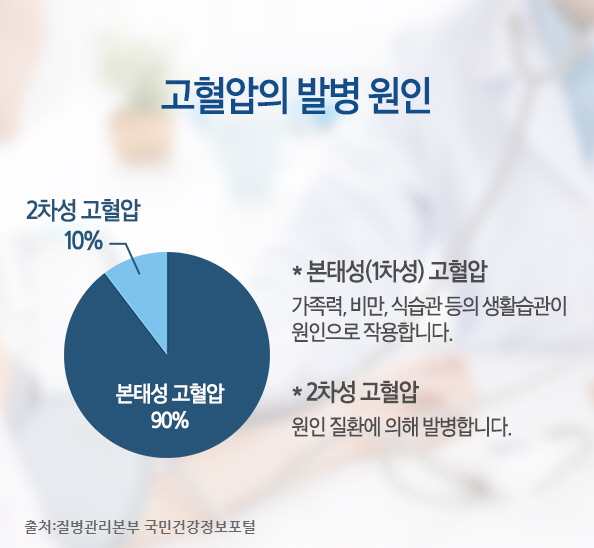 고혈압의 발병 원인

2차성 고혈압
10%

본태성 고혈압
90%

* 본태성(1차성) 고혈압
가족력, 비만, 식습관 등의 생활습관이 원인으로 작용합니다.

* 2차성 고혈압
원인 질환에 의해 발병합니다.

출처:질병관리본부 국민건강정보포털